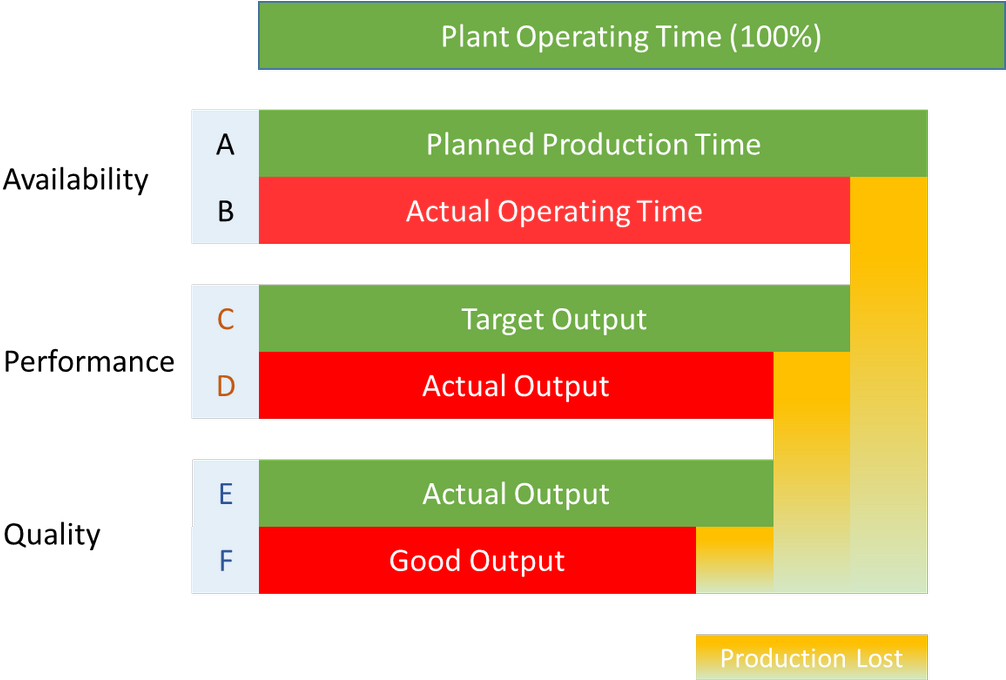 Plant Operating Time (100%)

Availability
A Planned Production Time
B Actual Operating Time

Performance
C Target Output
D Actual Output

Quality
E Actual Output
F Good Output

Production Lost